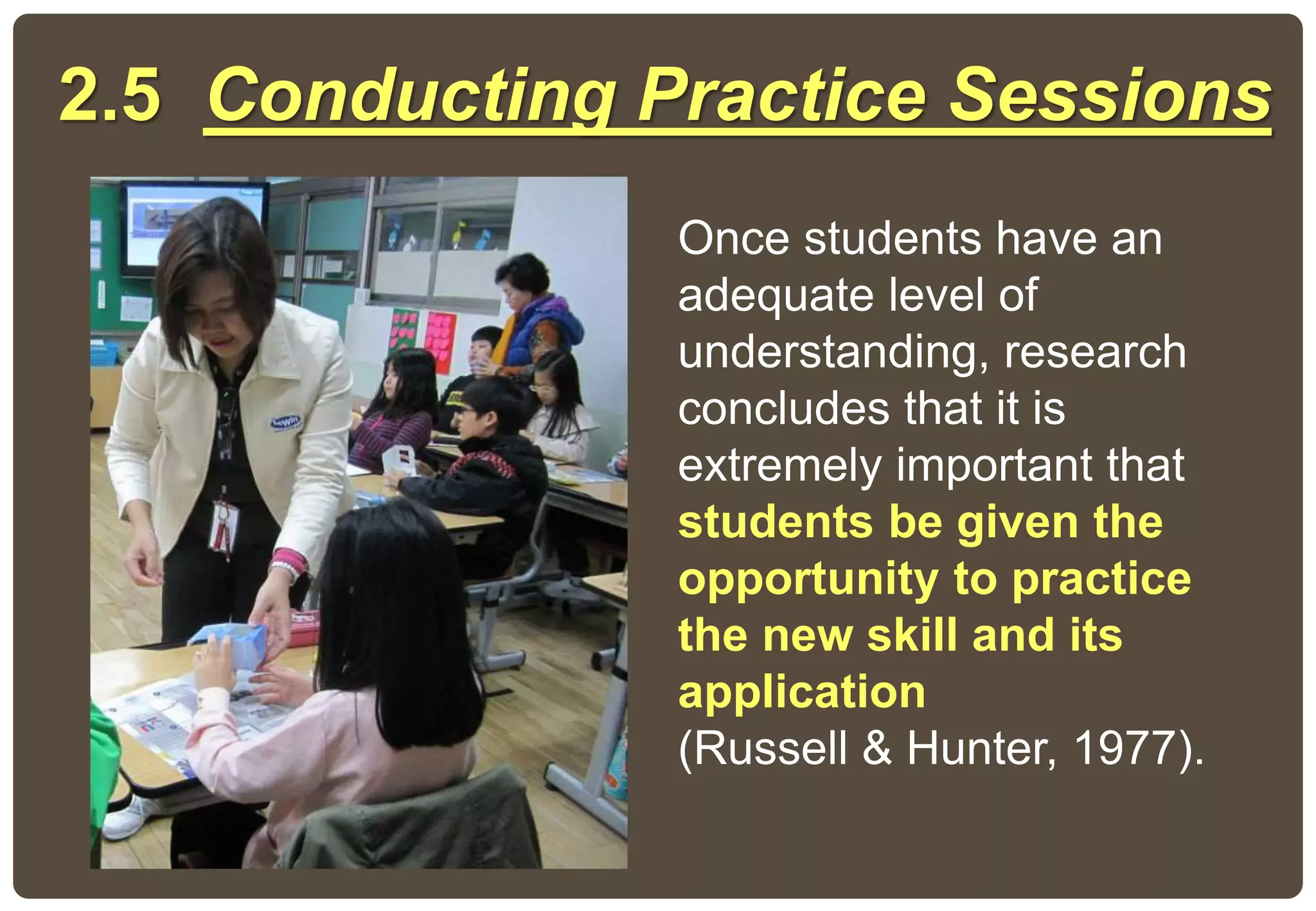 2.5 Conducting Practice Sessions

Once students have an adequate level of understanding, research concludes that it is extremely important that students be given the opportunity to practice the new skill and its application (Russell & Hunter, 1977).